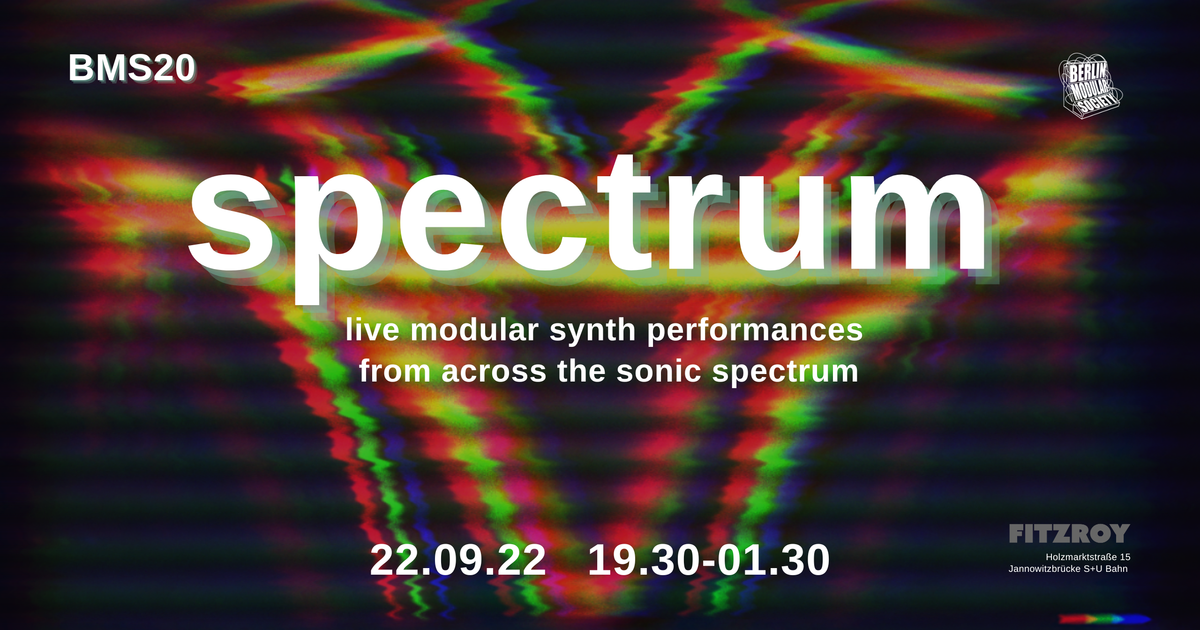 BMS20

BERLIN MODULAR SOCIETY

spectrum

live modular synth performances from across the sonic spectrum

22.09.22 19.30-01.30

FITZROY

Holzmarktstraße 15
Jannowitzbrücke S+U Bahn